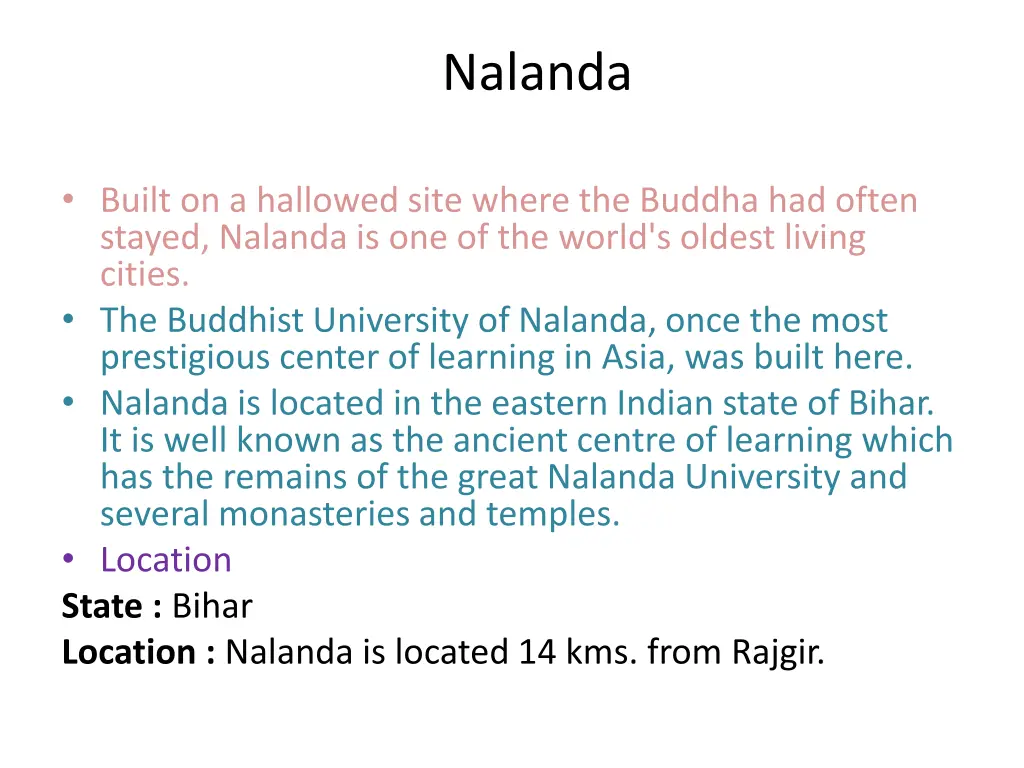 Nalanda

• Built on a hallowed site where the Buddha had often stayed, Nalanda is one of the world's oldest living cities.
• The Buddhist University of Nalanda, once the most prestigious center of learning in Asia, was built here.
• Nalanda is located in the eastern Indian state of Bihar. It is well known as the ancient centre of learning which has the remains of the great Nalanda University and several monasteries and temples.
• Location
State : Bihar
Location : Nalanda is located 14 kms. from Rajgir.